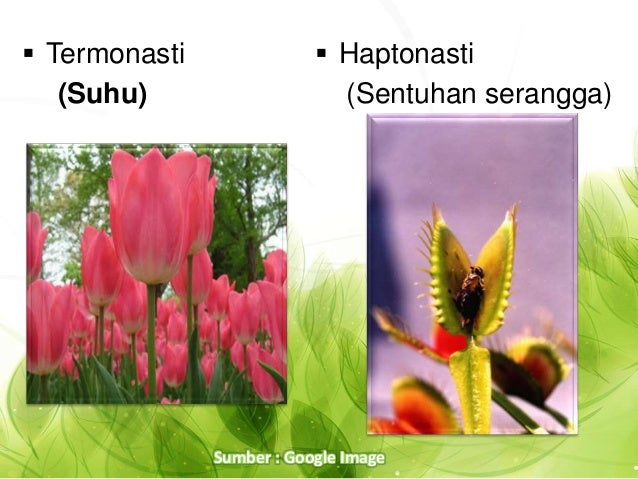 ▪ Termonasti
(Suhu)

▪ Haptonasti
(Sentuhan serangga)

Sumber : Google Image